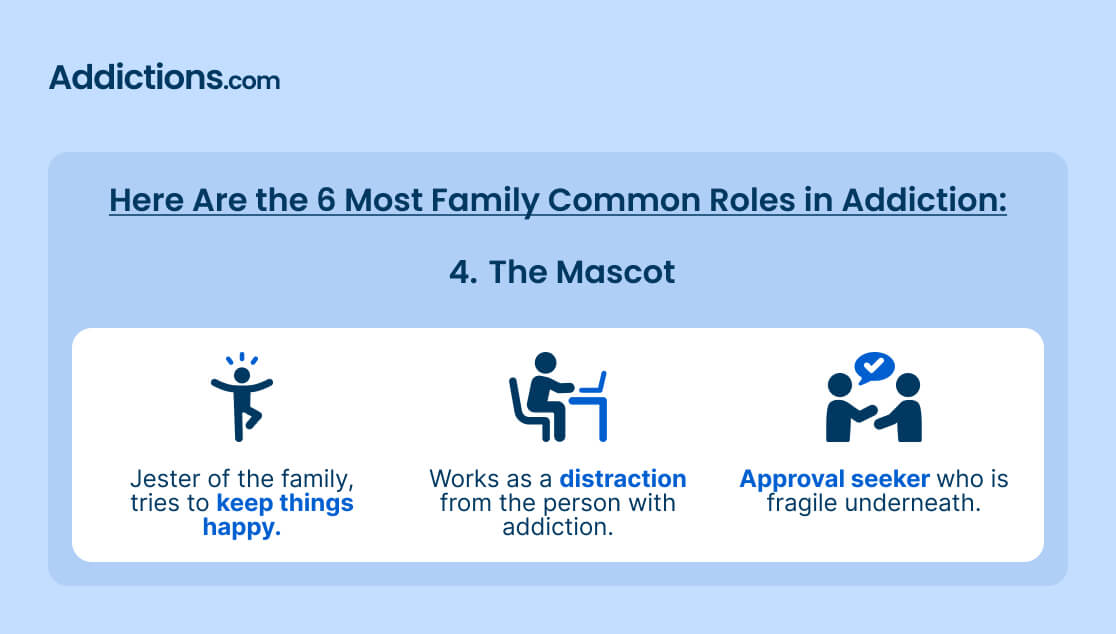 Addictions.com

Here Are the 6 Most Family Common Roles in Addiction:

4. The Mascot

Jester of the family, tries to keep things happy.

Works as a distraction from the person with addiction.

Approval seeker who is fragile underneath.